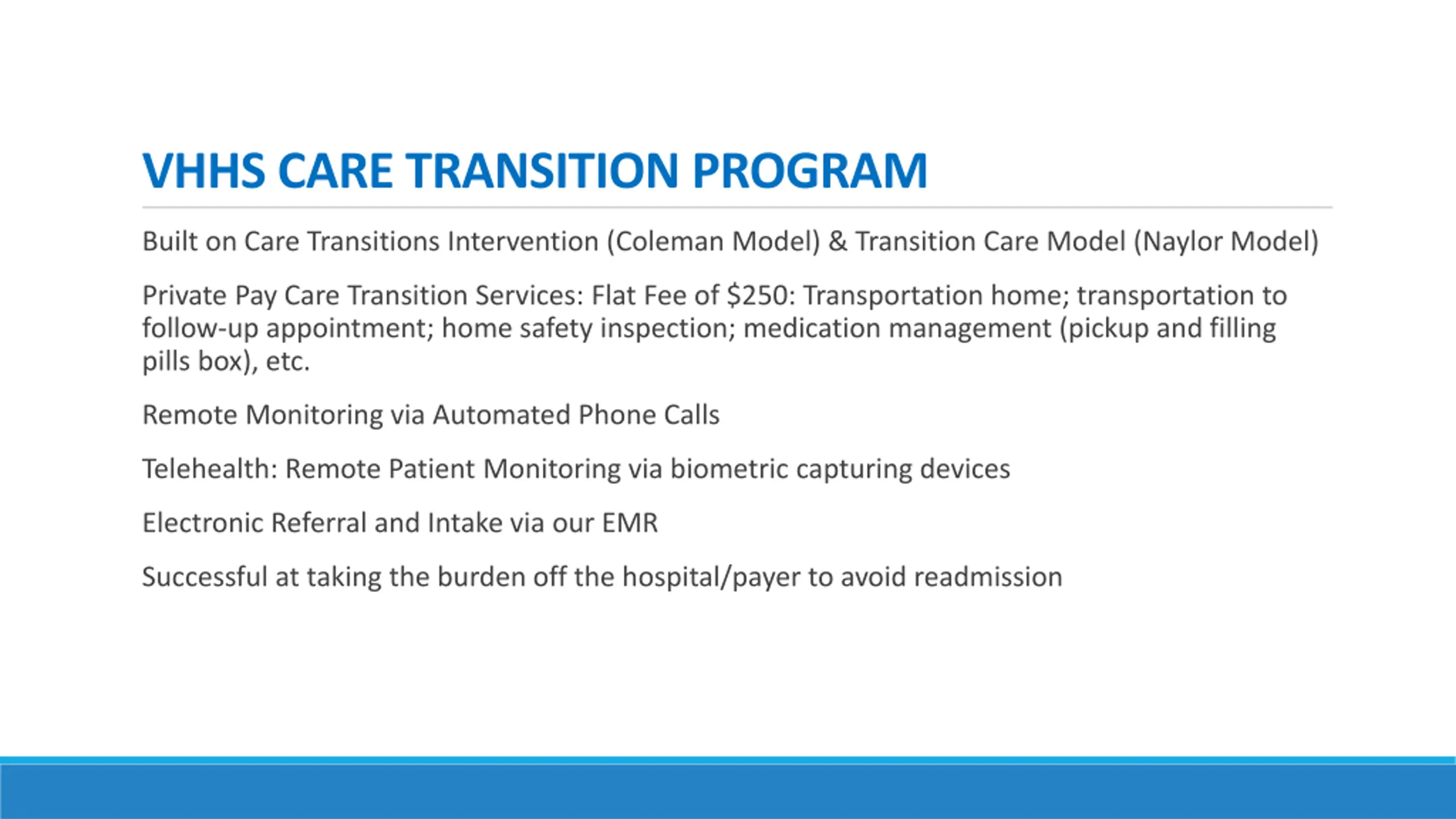 VHHS CARE TRANSITION PROGRAM

Built on Care Transitions Intervention (Coleman Model) & Transition Care Model (Naylor Model)

Private Pay Care Transition Services: Flat Fee of \$250: Transportation home; transportation to follow-up appointment; home safety inspection; medication management (pickup and filling pills box), etc.

Remote Monitoring via Automated Phone Calls

Telehealth: Remote Patient Monitoring via biometric capturing devices

Electronic Referral and Intake via our EMR

Successful at taking the burden off the hospital/payer to avoid readmission